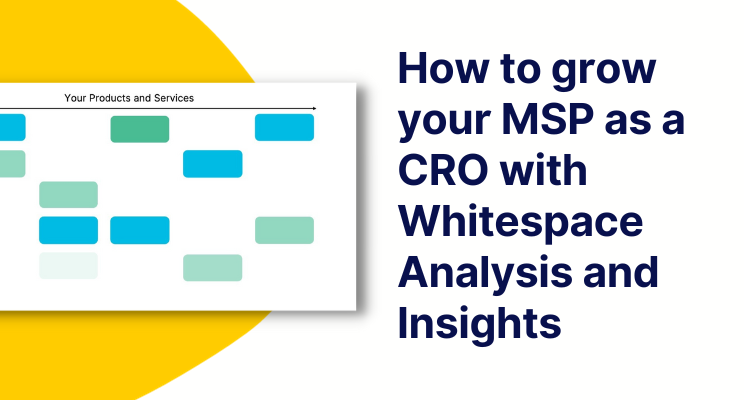 Your Products and Services

How to grow your MSP as a CRO with Whitespace Analysis and Insights